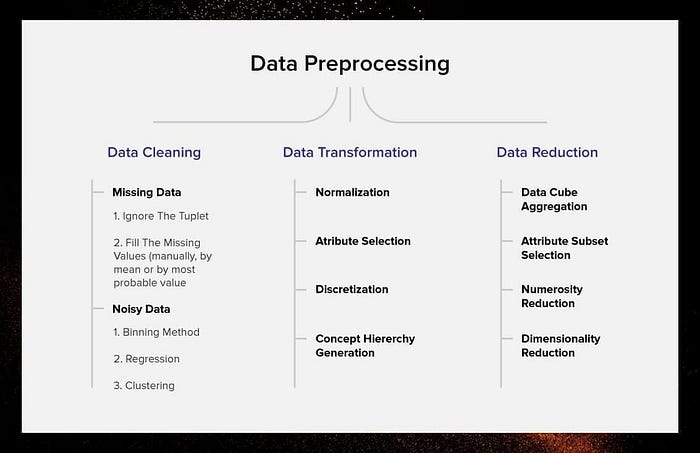 Data Preprocessing

Data Cleaning

Missing Data

1. Ignore The Tuplet

2. Fill The Missing Values (manually, by mean or by most probable value

Noisy Data

1. Binning Method

2. Regression

3. Clustering

Data Transformation

Normalization

Atribute Selection

Discretization

Concept Hiererchy Generation

Data Reduction

Data Cube Aggregation

Attribute Subset Selection

Numerosity Reduction

Dimensionality Reduction